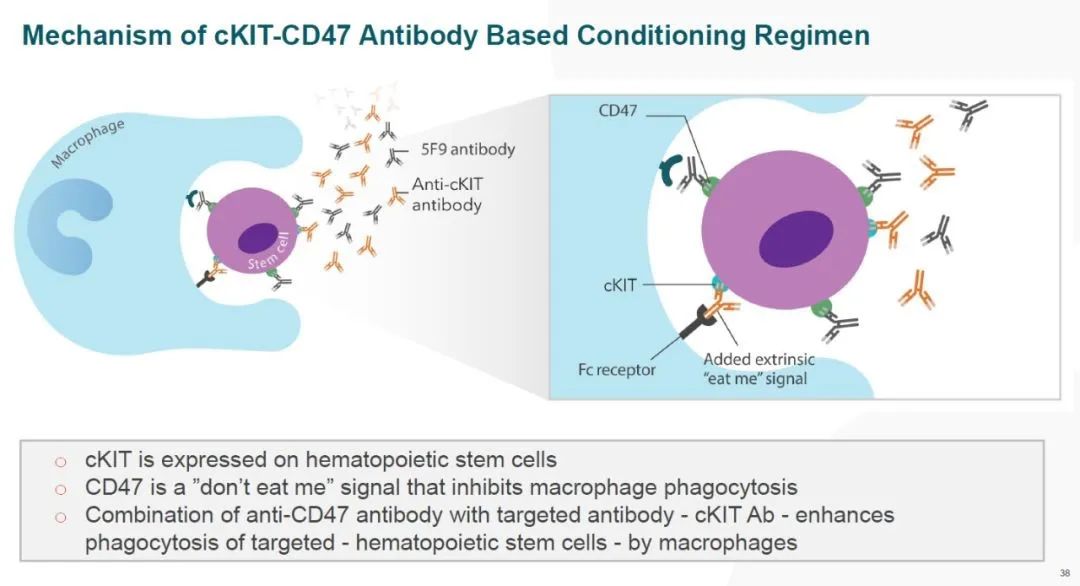 Mechanism of cKIT-CD47 Antibody Based Conditioning Regimen

Macrophage

Stem cell

5F9 antibody

Anti-cKIT antibody

CD47

cKIT

Fc receptor

Added extrinsic "eat me" signal

○ cKIT is expressed on hematopoietic stem cells
○ CD47 is a "don't eat me" signal that inhibits macrophage phagocytosis
○ Combination of anti-CD47 antibody with targeted antibody - cKIT Ab - enhances phagocytosis of targeted - hematopoietic stem cells - by macrophages

38